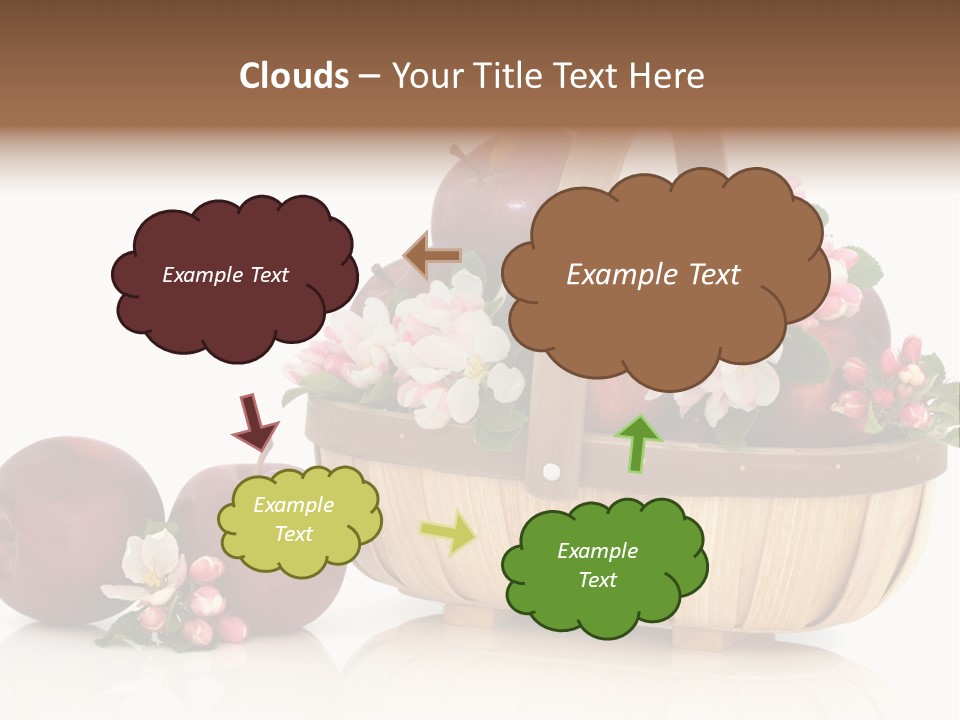 Clouds – Your Title Text Here

Example Text

Example Text

Example Text

Example Text